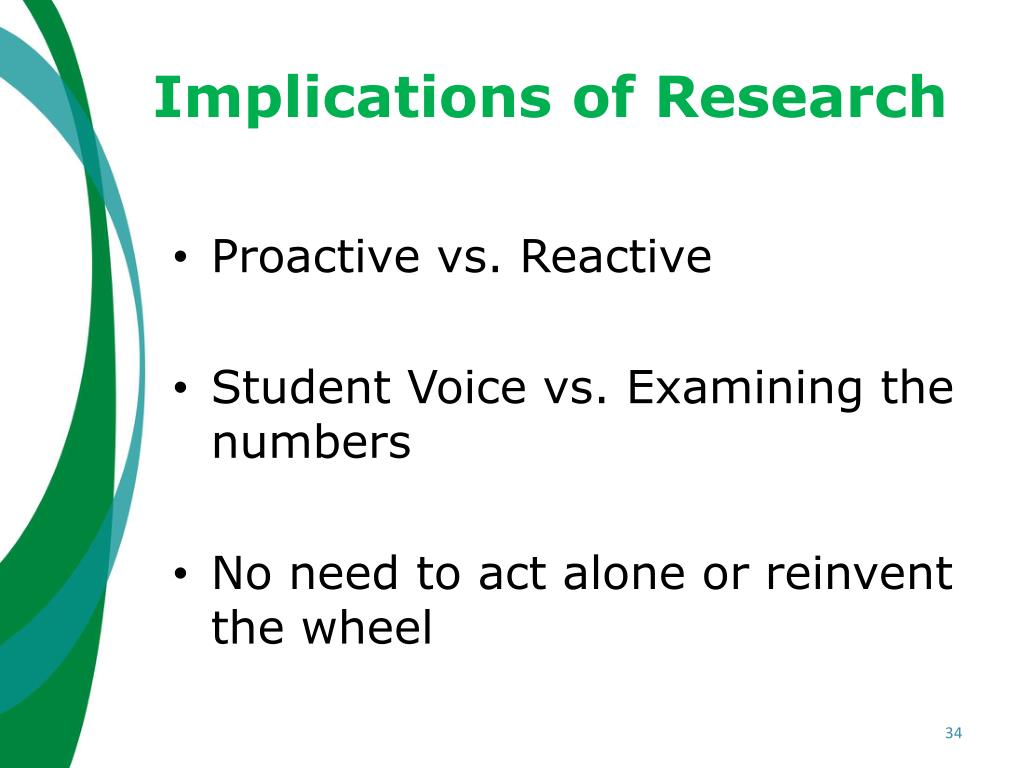 Implications of Research

• Proactive vs. Reactive

• Student Voice vs. Examining the numbers

• No need to act alone or reinvent the wheel

34